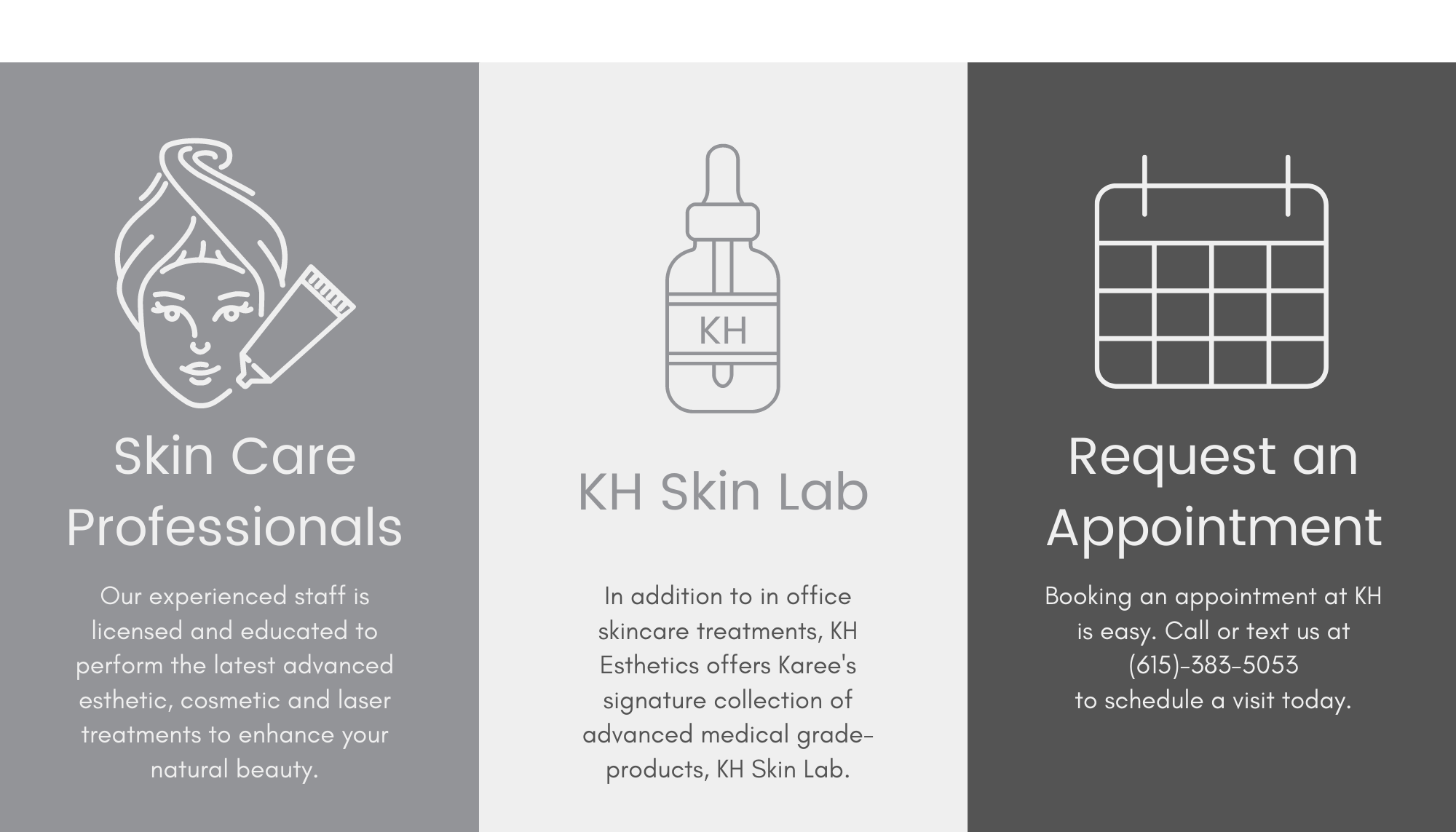 Skin Care Professionals

Our experienced staff is licensed and educated to perform the latest advanced esthetic, cosmetic and laser treatments to enhance your natural beauty.

KH

KH Skin Lab

In addition to in office skincare treatments, KH Esthetics offers Karee's signature collection of advanced medical grade-products, KH Skin Lab.

Request an Appointment

Booking an appointment at KH is easy. Call or text us at (615)-383-5053
to schedule a visit today.